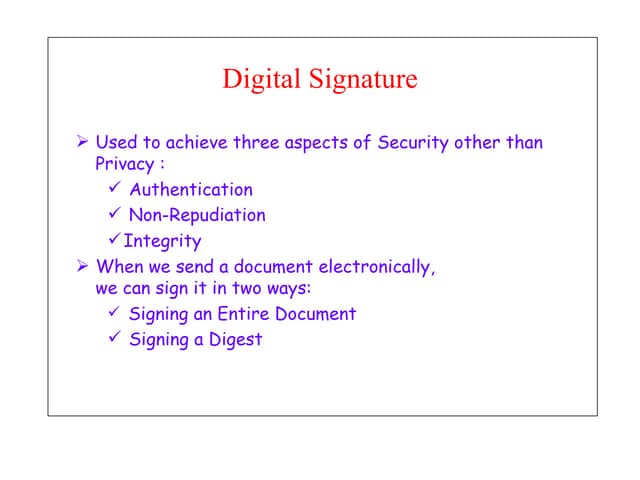 Digital Signature

➢ Used to achieve three aspects of Security other than Privacy :
✓ Authentication
✓ Non-Repudiation
✓ Integrity

➢ When we send a document electronically, we can sign it in two ways:
✓ Signing an Entire Document
✓ Signing a Digest